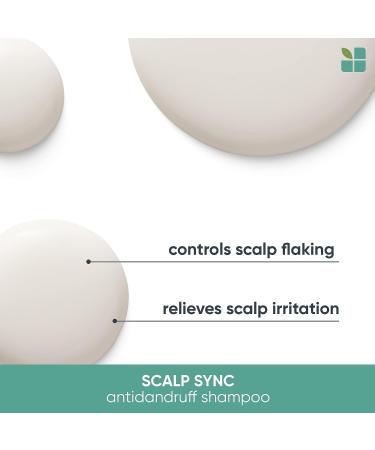 controls scalp flaking

relieves scalp irritation

SCALP SYNC
antidandruff shampoo